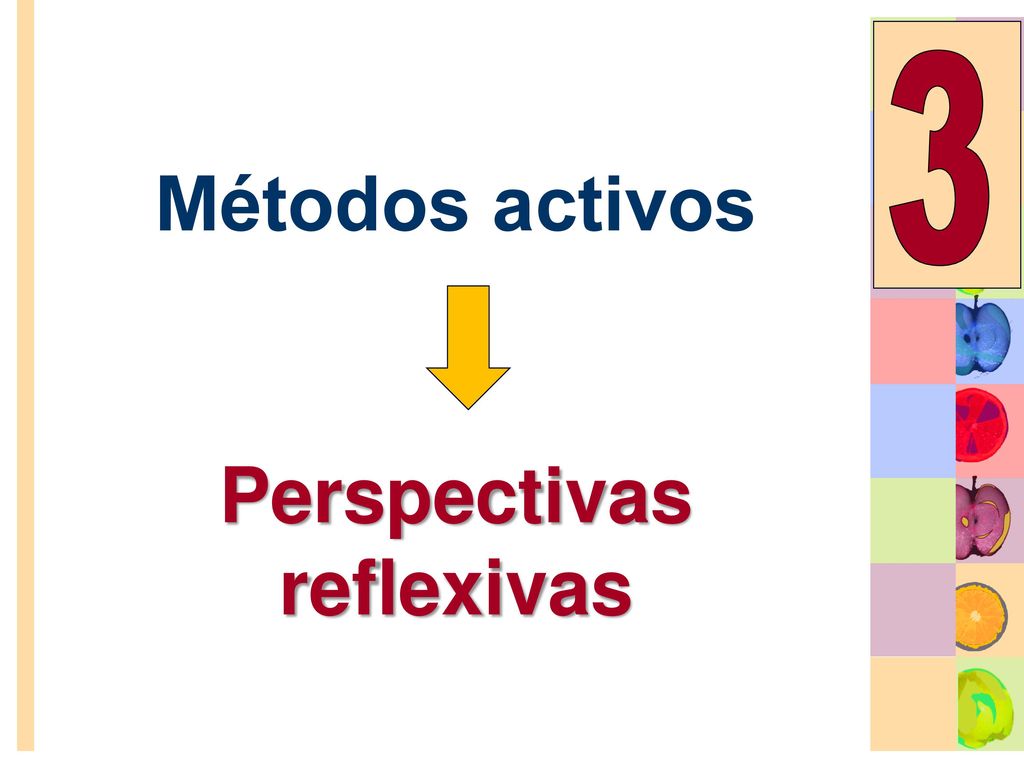 3

Métodos activos

Perspectivas reflexivas